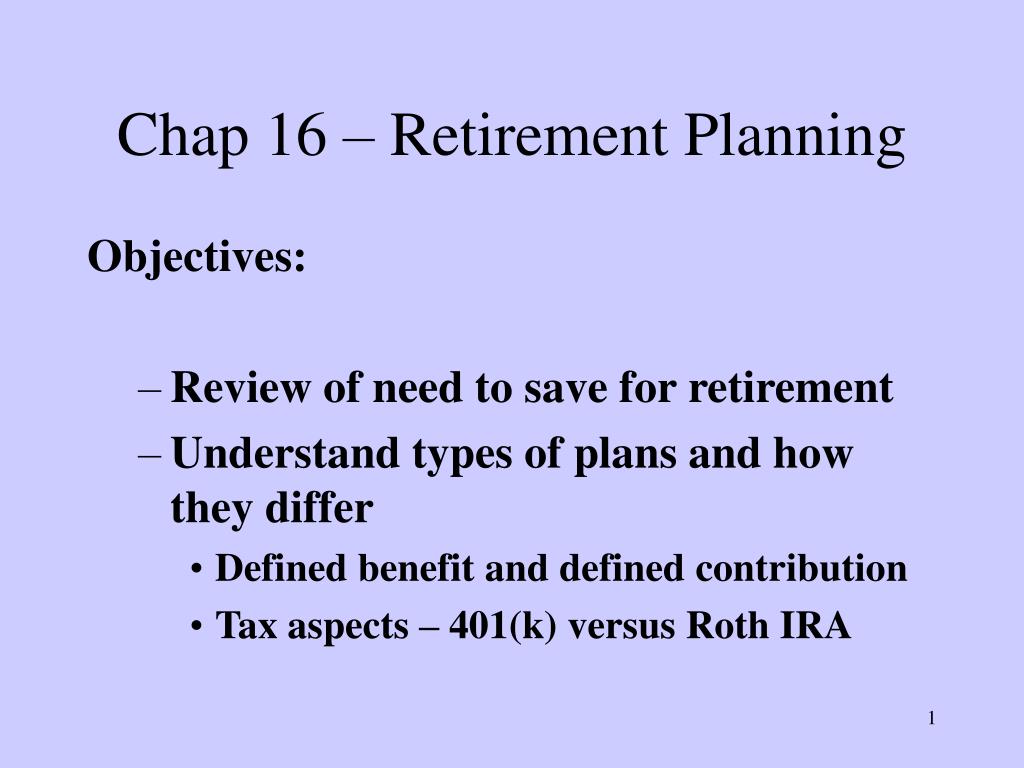 Chap 16 – Retirement Planning

Objectives:

– Review of need to save for retirement
– Understand types of plans and how they differ
• Defined benefit and defined contribution
• Tax aspects – 401(k) versus Roth IRA

1